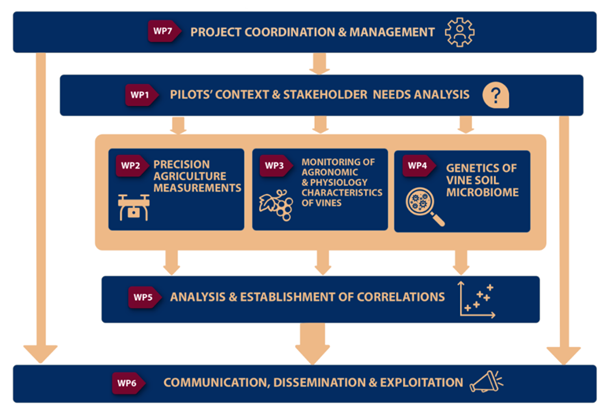 WP7 PROJECT COORDINATION & MANAGEMENT

WP1 PILOTS' CONTEXT & STAKEHOLDER NEEDS ANALYSIS

?

WP2 PRECISION AGRICULTURE MEASUREMENTS

WP3 MONITORING OF AGRONOMIC & PHYSIOLOGY CHARACTERISTICS OF VINES

WP4 GENETICS OF VINE SOIL MICROBIOME

WP5 ANALYSIS & ESTABLISHMENT OF CORRELATIONS

WP6 COMMUNICATION, DISSEMINATION & EXPLOITATION